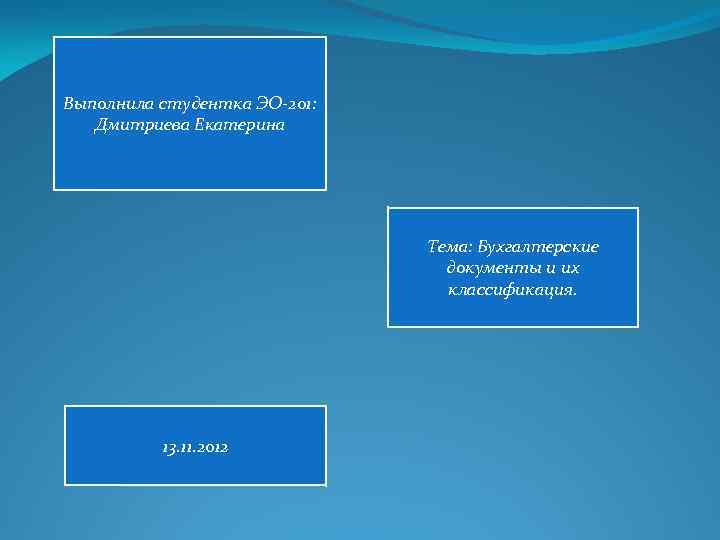 Выполнила студентка ЭО-201: Дмитриева Екатерина

Тема: Бухгалтерские документы и их классификация.

13.11.2012